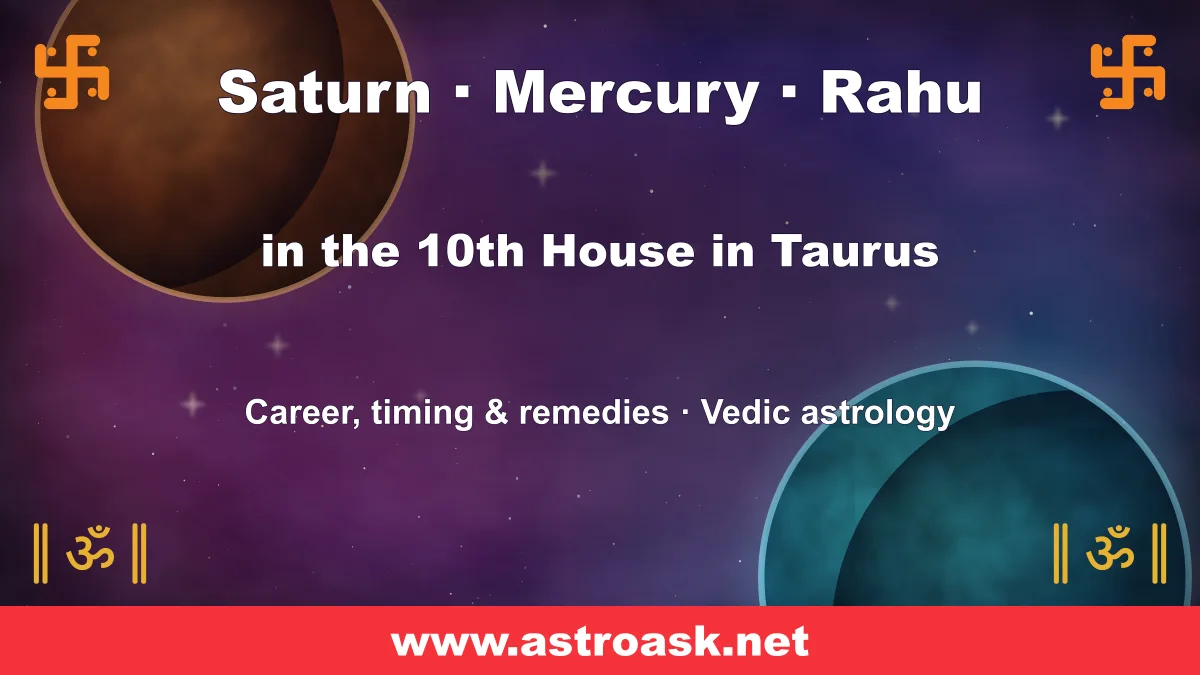 Saturn · Mercury · Rahu

in the 10th House in Taurus

Career, timing & remedies · Vedic astrology

॥ ॐ ॥

॥ ॐ ॥

www.astroask.net